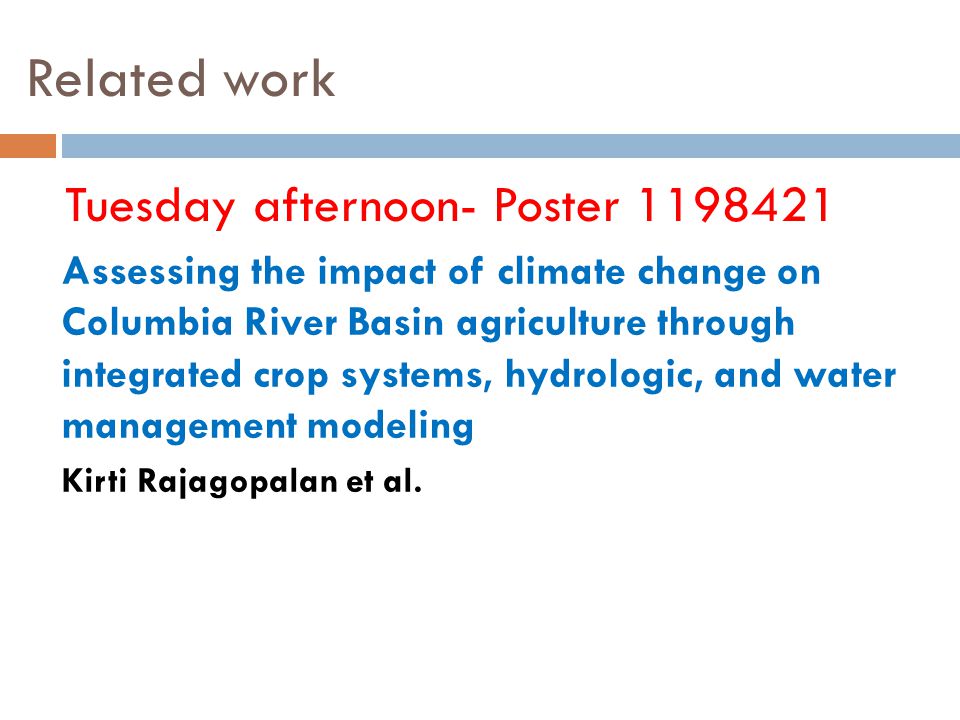 Related work

Tuesday afternoon- Poster 1198421

Assessing the impact of climate change on Columbia River Basin agriculture through integrated crop systems, hydrologic, and water management modeling

Kirti Rajagopalan et al.